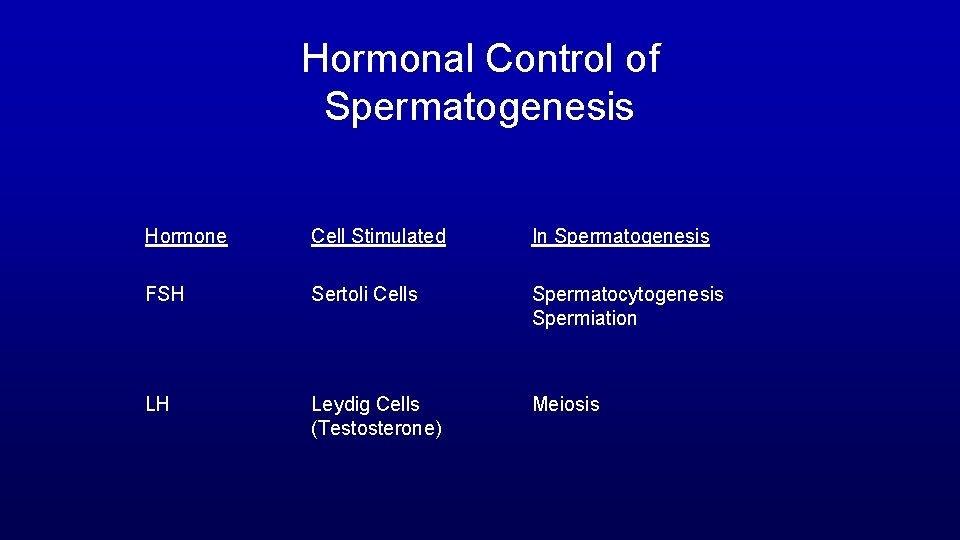 Hormonal Control of Spermatogenesis

| Hormone | Cell Stimulated | In Spermatogenesis |
|---|---|---|
| FSH | Sertoli Cells | Spermatocytogenesis Spermiation |
| LH | Leydig Cells (Testosterone) | Meiosis |